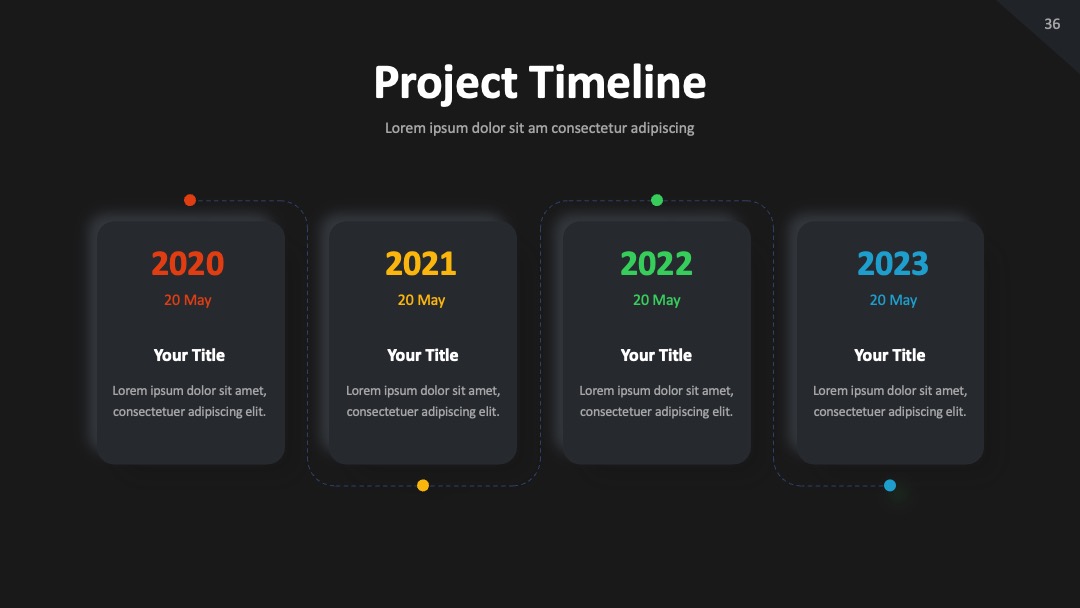 36

Project Timeline

Lorem ipsum dolor sit am consectetur adipiscing

2020
20 May
Your Title
Lorem ipsum dolor sit amet, consectetuer adipiscing elit.

2021
20 May
Your Title
Lorem ipsum dolor sit amet, consectetuer adipiscing elit.

2022
20 May
Your Title
Lorem ipsum dolor sit amet, consectetuer adipiscing elit.

2023
20 May
Your Title
Lorem ipsum dolor sit amet, consectetuer adipiscing elit.